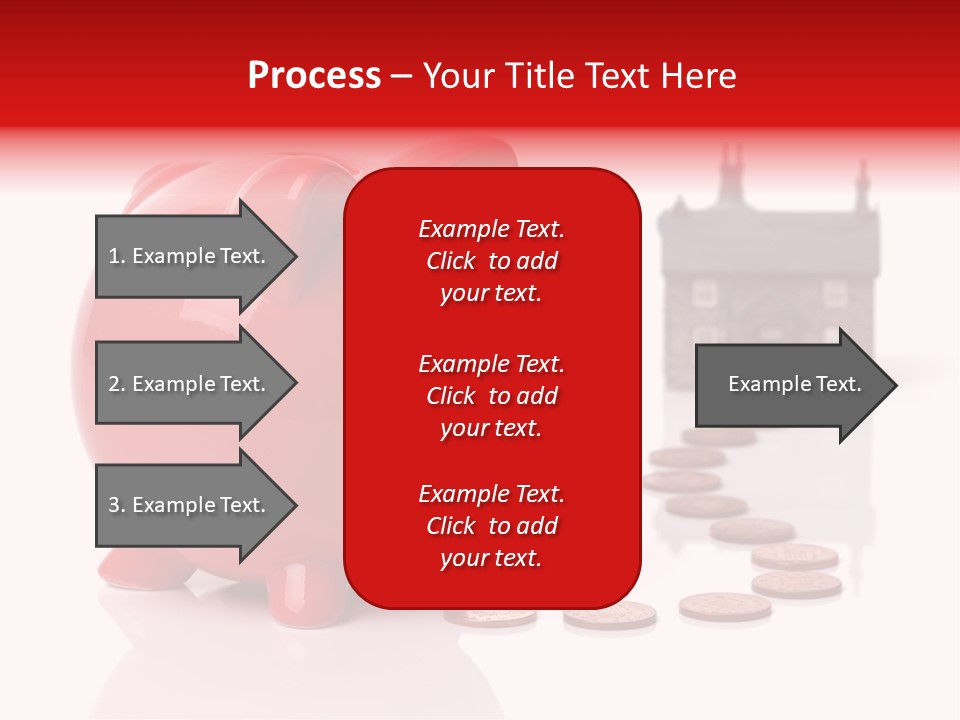 Process – Your Title Text Here

1. Example Text.

2. Example Text.

3. Example Text.

Example Text. Click to add your text.

Example Text. Click to add your text.

Example Text. Click to add your text.

Example Text.